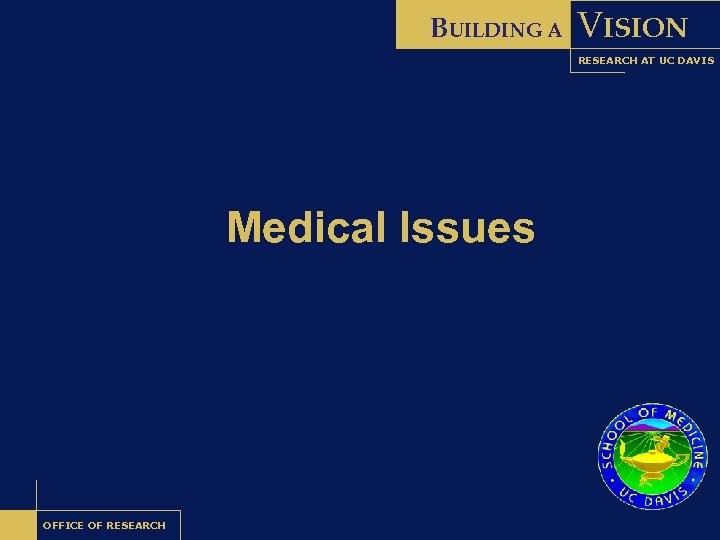 BUILDING A VISION
RESEARCH AT UC DAVIS

Medical Issues

SCHOOL OF MEDICINE
UC DAVIS

OFFICE OF RESEARCH